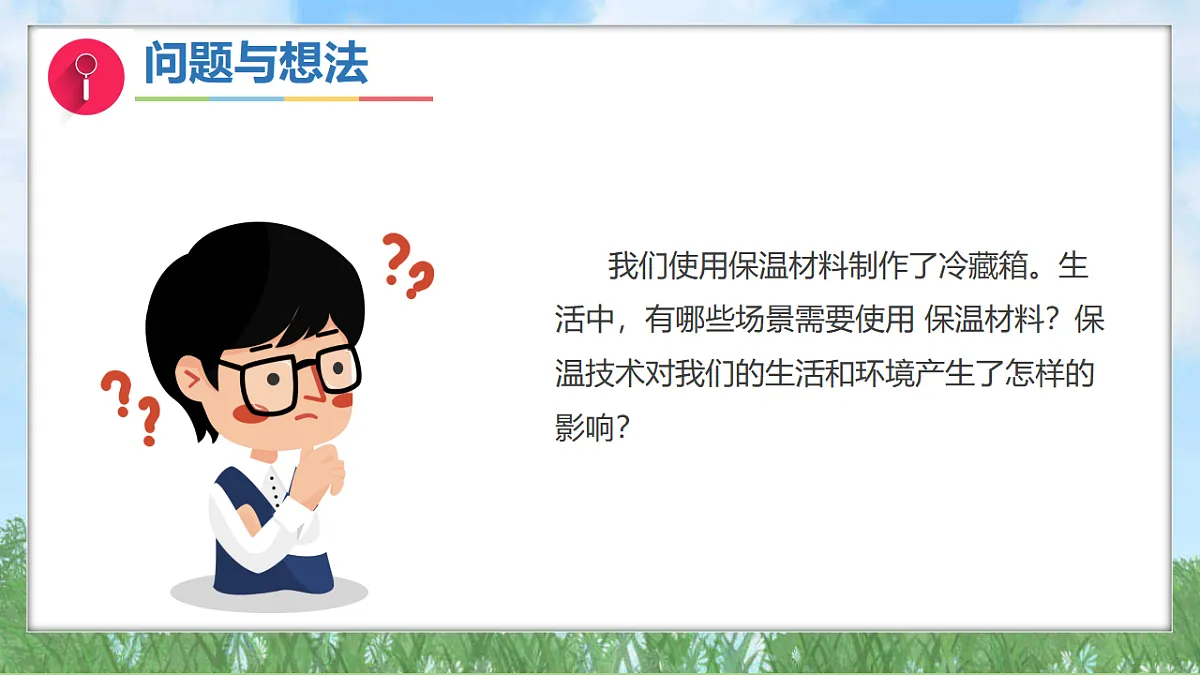 问题与想法

我们使用保温材料制作了冷藏箱。生活中，有哪些场景需要使用 保温材料？保温技术对我们的生活和环境产生了怎样的影响？